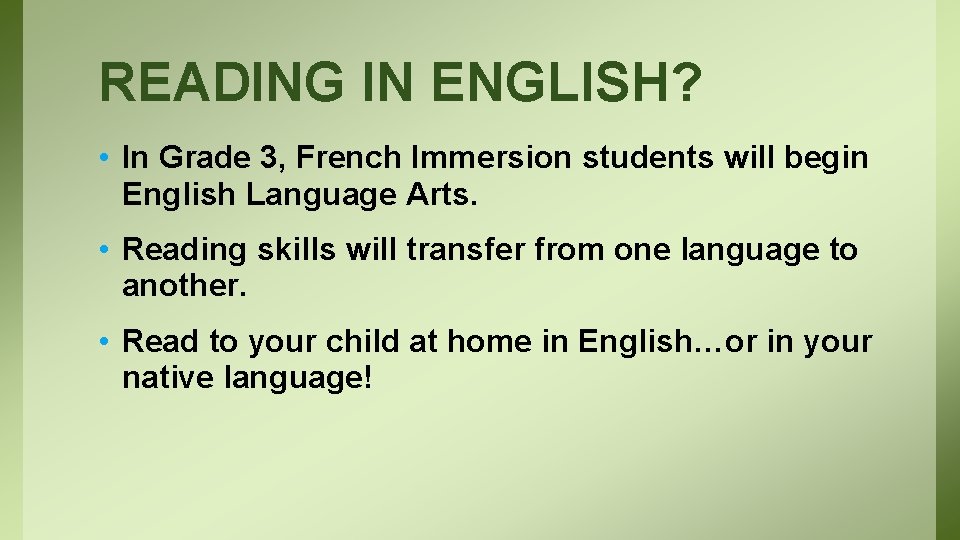 READING IN ENGLISH?

• In Grade 3, French Immersion students will begin English Language Arts.

• Reading skills will transfer from one language to another.

• Read to your child at home in English…or in your native language!